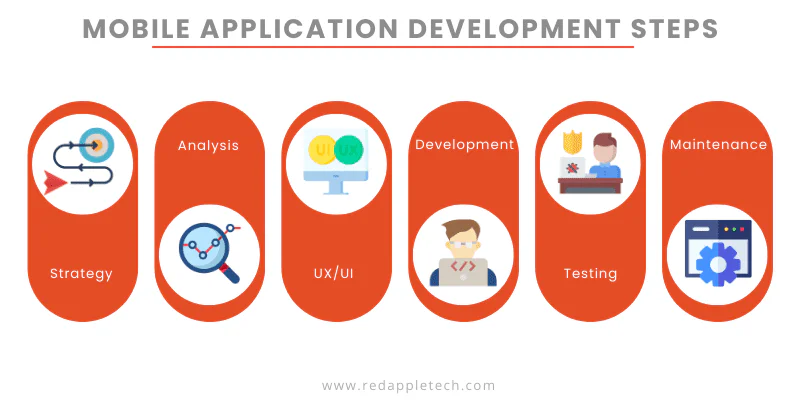 MOBILE APPLICATION DEVELOPMENT STEPS

Strategy

Analysis

UI UX

UX/UI

Development

</>

Testing

Maintenance

www.redappletech.com